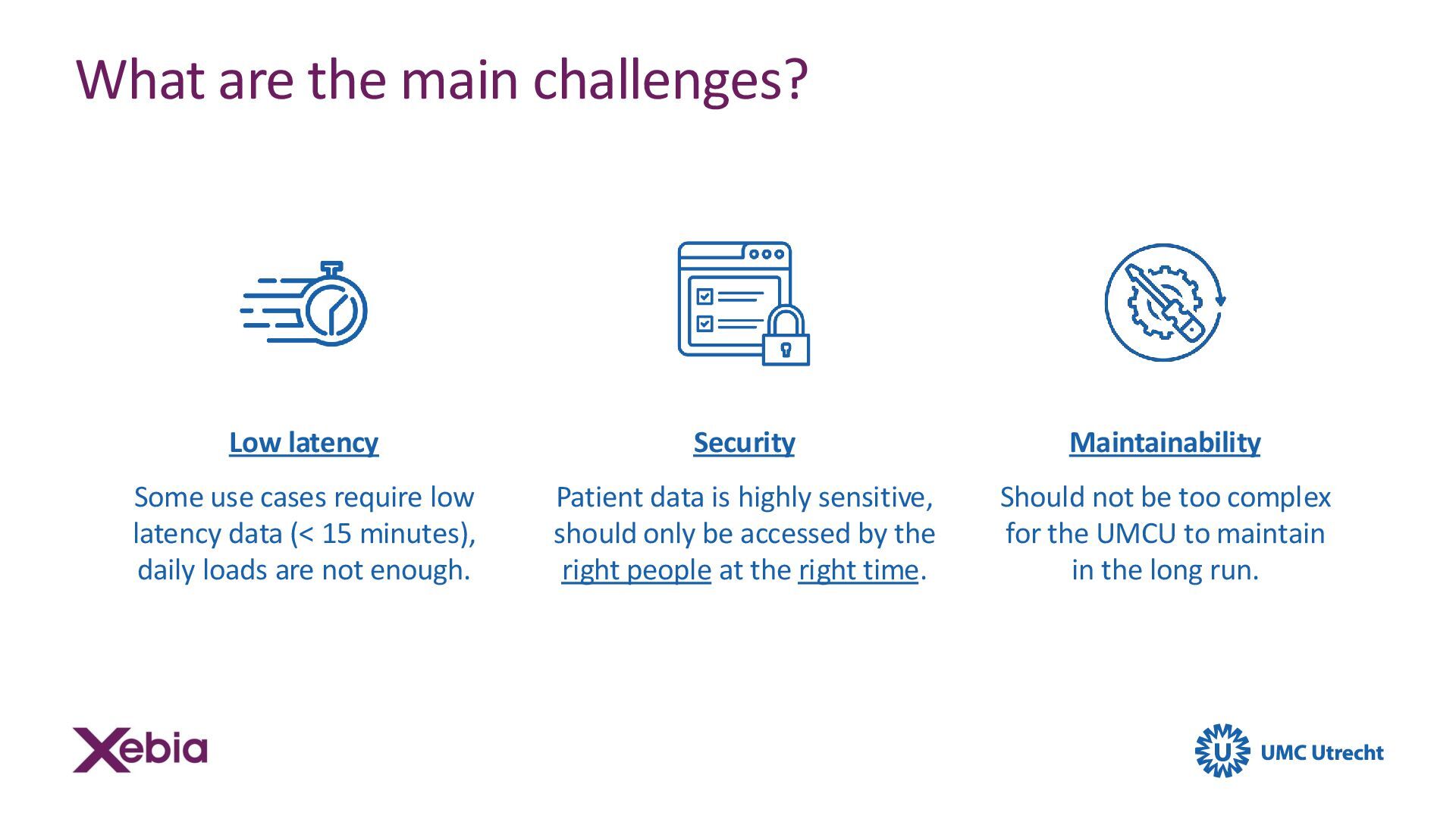 What are the main challenges?

Low latency

Some use cases require low latency data (< 15 minutes), daily loads are not enough.

Security

Patient data is highly sensitive, should only be accessed by the right people at the right time.

Maintainability

Should not be too complex for the UMCU to maintain in the long run.

Xebia

U UMC Utrecht